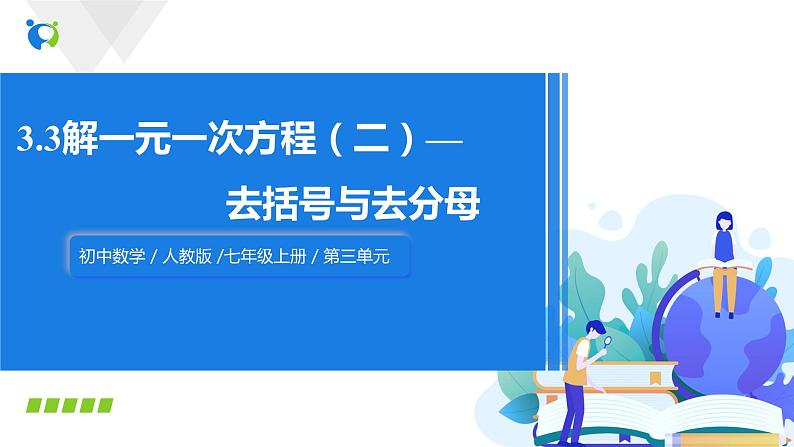 3.3解一元一次方程（二）—

去括号与去分母

初中数学 / 人教版 /七年级上册 / 第三单元